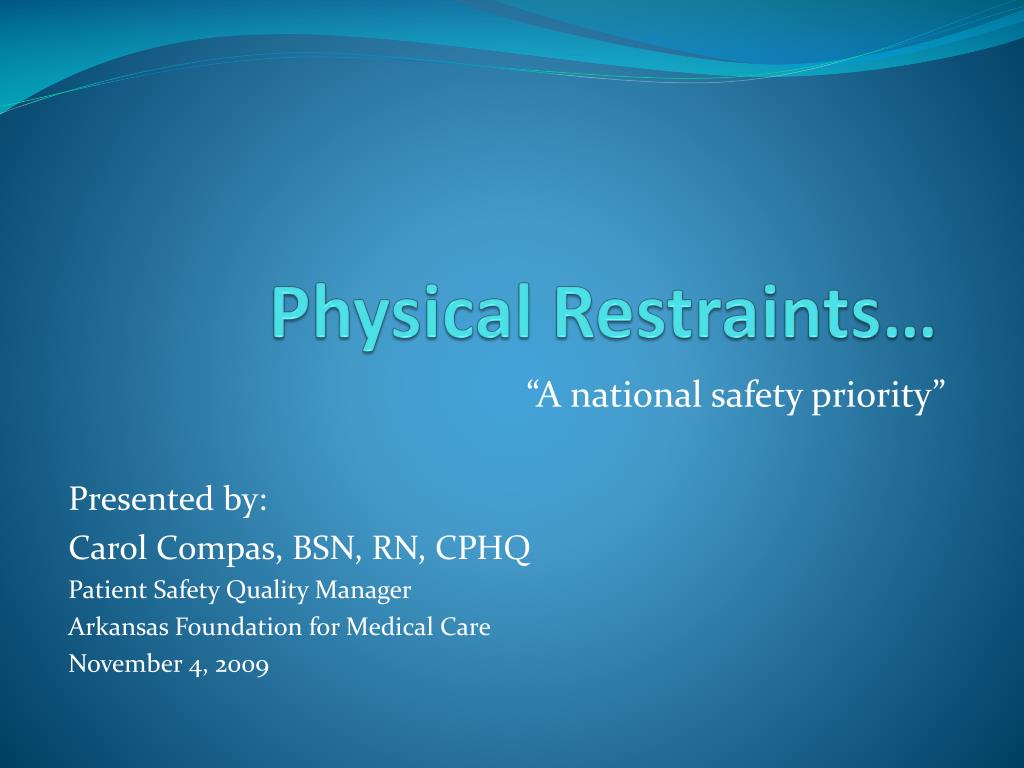 Physical Restraints…

“A national safety priority”

Presented by:
Carol Compas, BSN, RN, CPHQ
Patient Safety Quality Manager
Arkansas Foundation for Medical Care
November 4, 2009